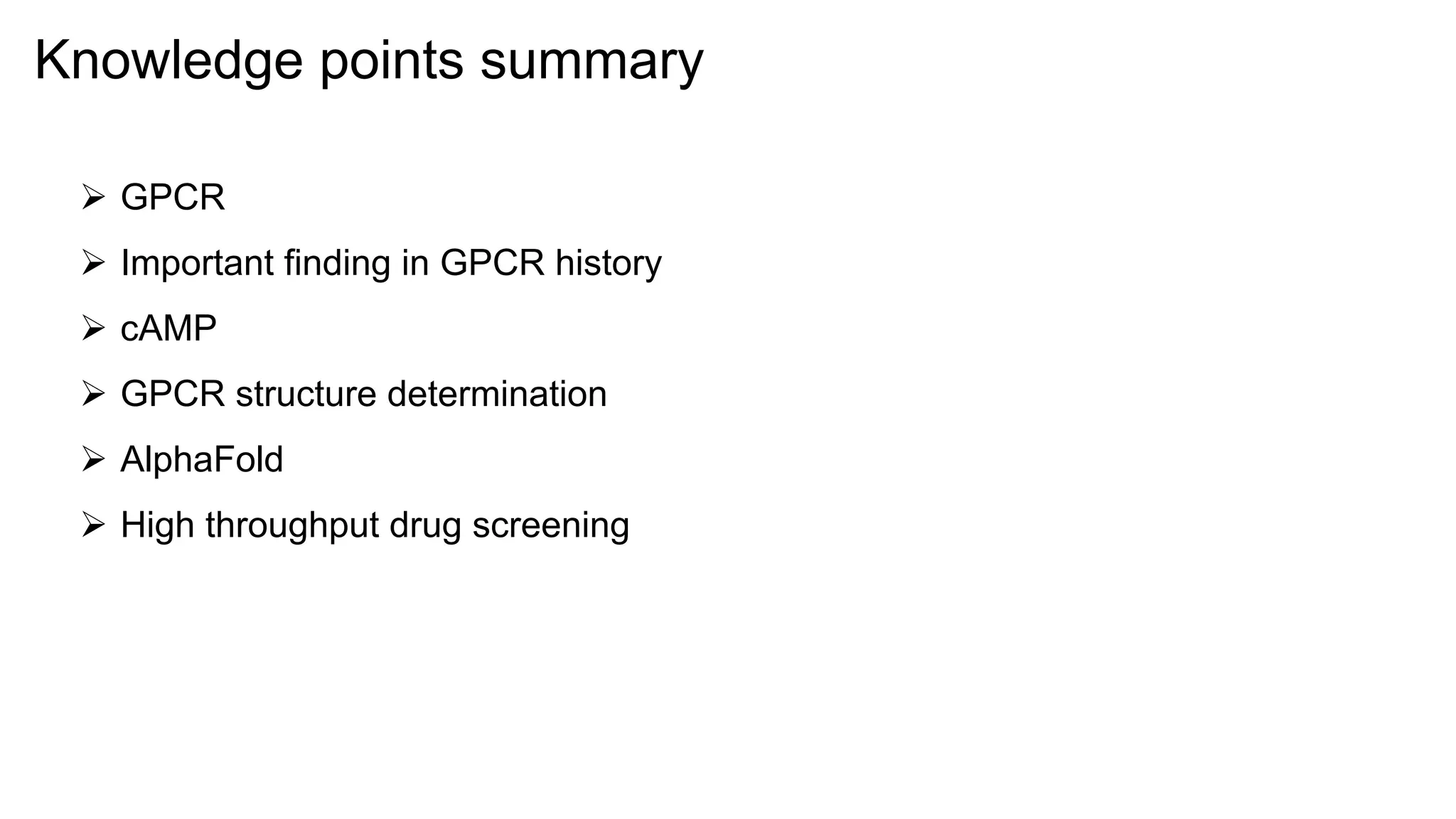 Knowledge points summary

➢ GPCR
➢ Important finding in GPCR history
➢ cAMP
➢ GPCR structure determination
➢ AlphaFold
➢ High throughput drug screening